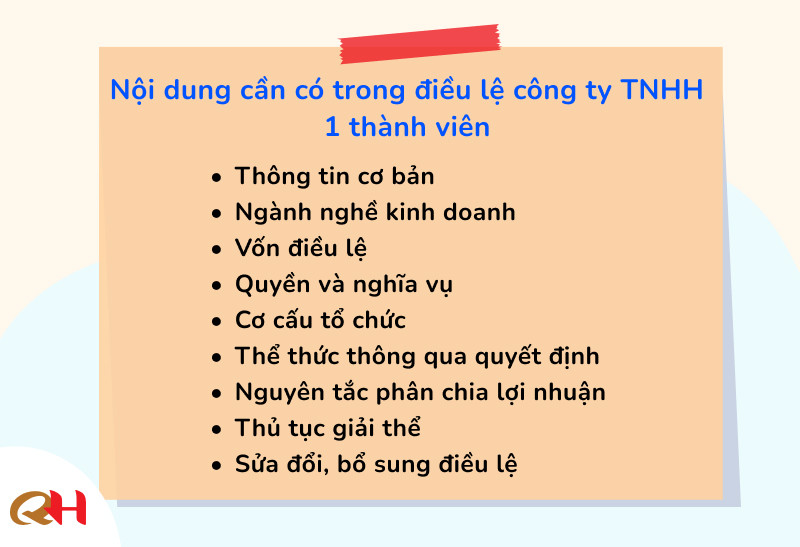 Nội dung cần có trong điều lệ công ty TNHH 1 thành viên

- Thông tin cơ bản
- Ngành nghề kinh doanh
- Vốn điều lệ
- Quyền và nghĩa vụ
- Cơ cấu tổ chức
- Thể thức thông qua quyết định
- Nguyên tắc phân chia lợi nhuận
- Thủ tục giải thể
- Sửa đổi, bổ sung điều lệ

QH